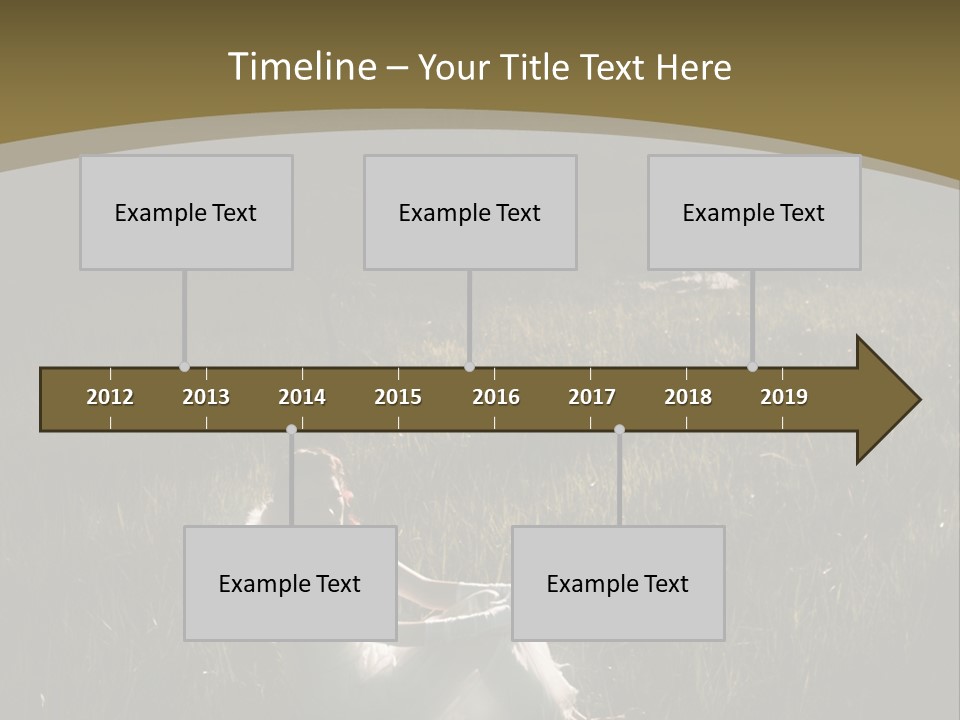 Timeline – Your Title Text Here

Example Text

Example Text

Example Text

2012 2013 2014 2015 2016 2017 2018 2019

Example Text

Example Text